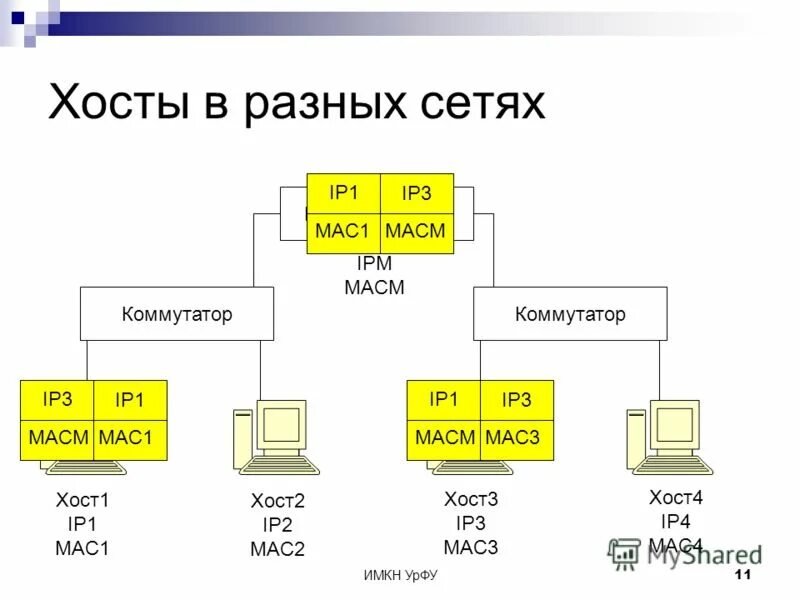 Хосты в разных сетях

| IP1 | IP3 |
|---|---|
| MAC1 | MACM |

IPM
MACM

Коммутатор

Коммутатор

| IP3 | IP1 |
|---|---|
| MACM | MAC1 |

| IP1 | IP3 |
|---|---|
| MACM | MAC3 |

Хост1
IP1
MAC1

Хост2
IP2
MAC2

Хост3
IP3
MAC3

Хост4
IP4
MAC4

MyShared

ИМКН УрФУ

11